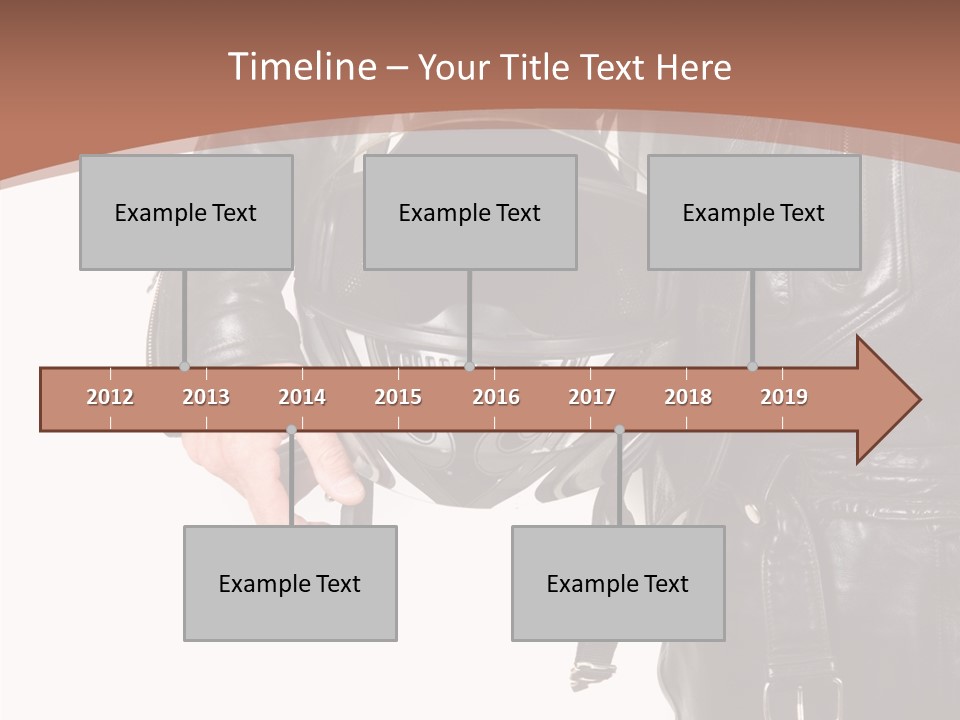 Timeline – Your Title Text Here

Example Text

Example Text

Example Text

2012 2013 2014 2015 2016 2017 2018 2019

Example Text

Example Text